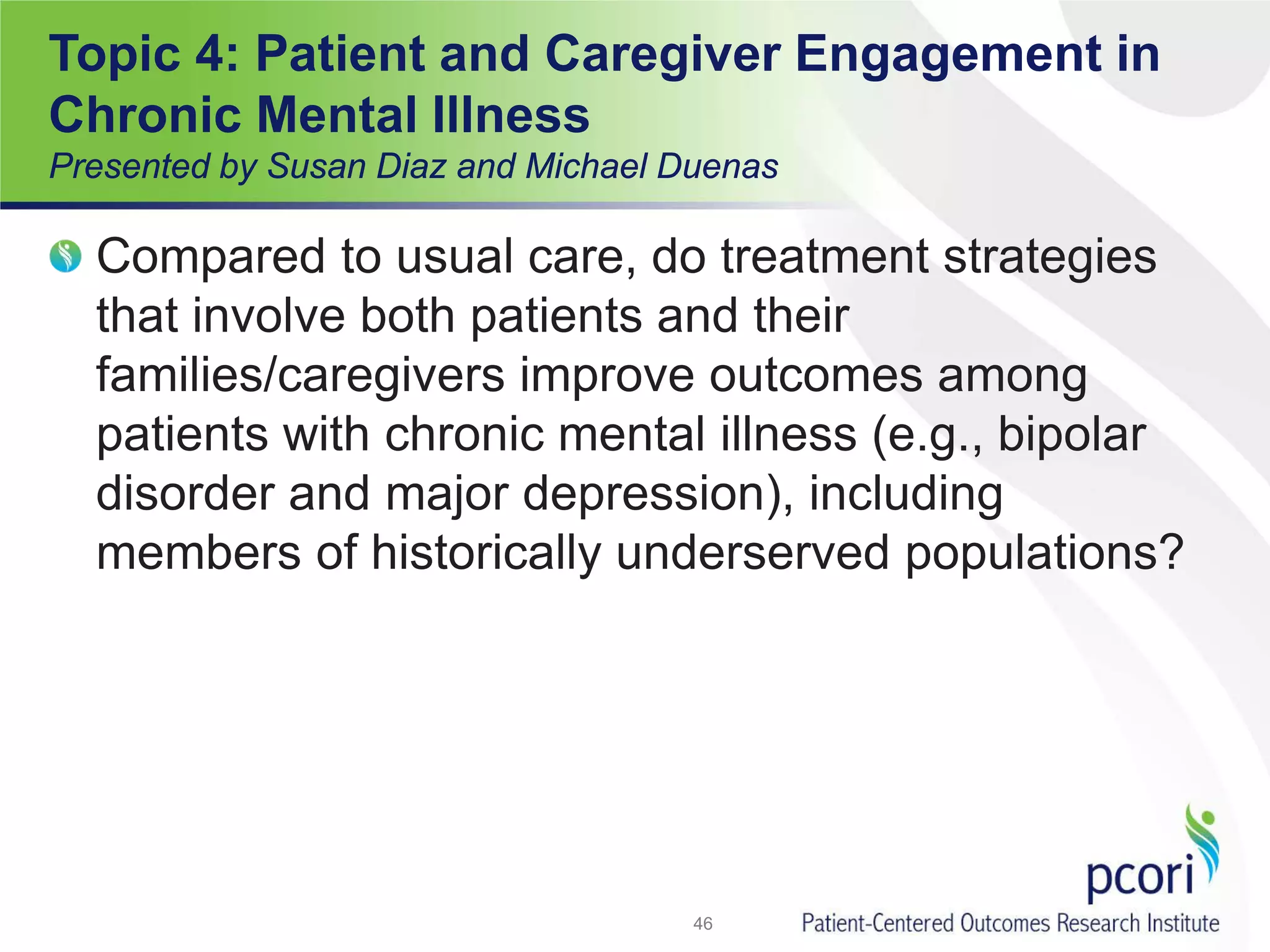 Topic 4: Patient and Caregiver Engagement in Chronic Mental Illness
Presented by Susan Diaz and Michael Duenas

Compared to usual care, do treatment strategies that involve both patients and their families/caregivers improve outcomes among patients with chronic mental illness (e.g., bipolar disorder and major depression), including members of historically underserved populations?

46

pcori
Patient-Centered Outcomes Research Institute